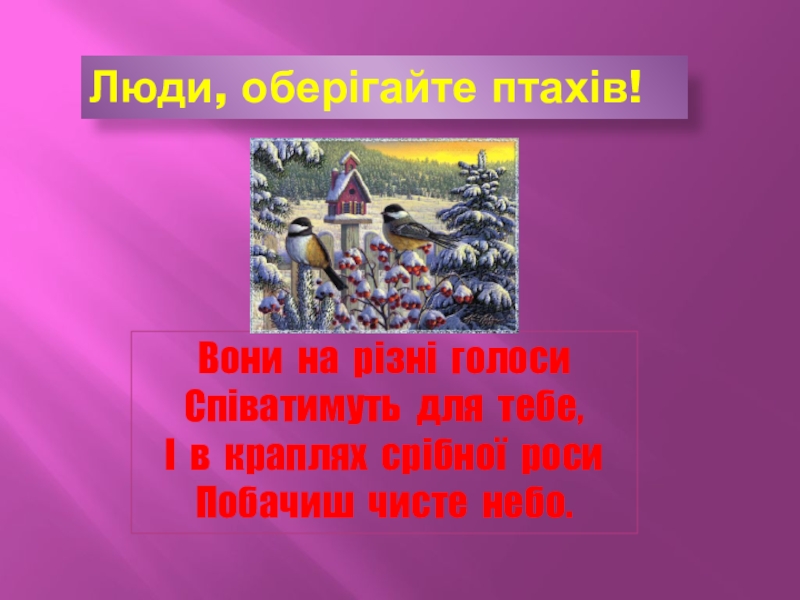 Люди, оберігайте птахів!

Вони на різні голоси
Співатимуть для тебе,
І в краплях срібної роси
Побачиш чисте небо.